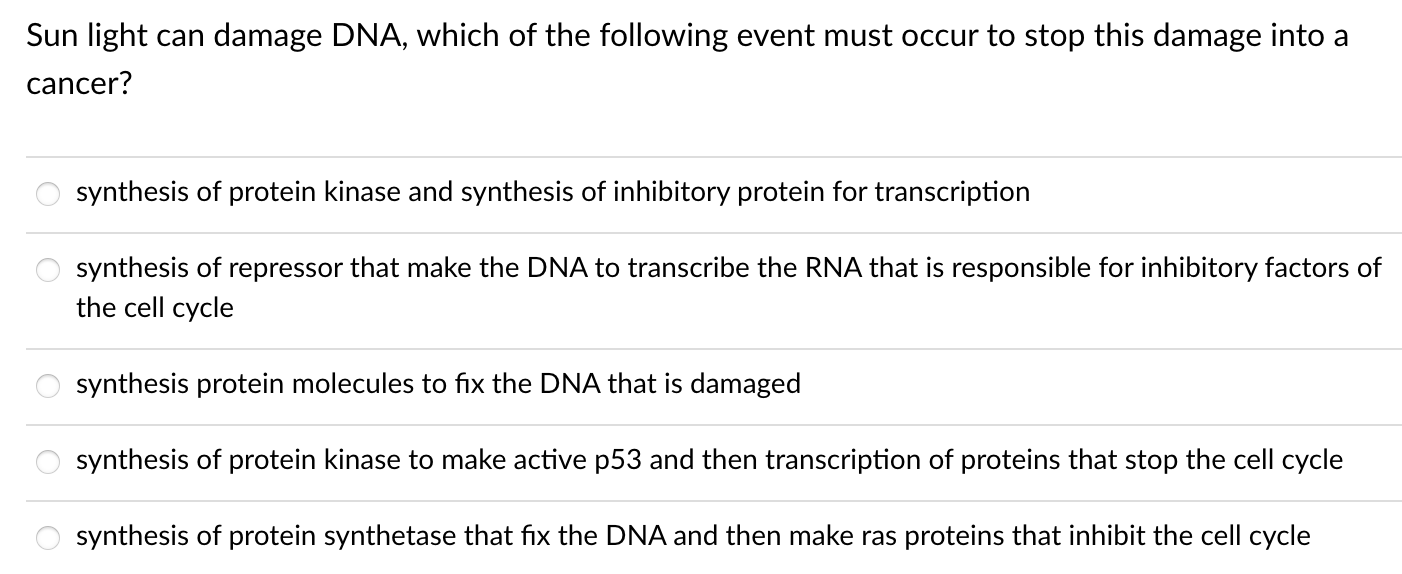 Sun light can damage DNA, which of the following event must occur to stop this damage into a cancer?

synthesis of protein kinase and synthesis of inhibitory protein for transcription

synthesis of repressor that make the DNA to transcribe the RNA that is responsible for inhibitory factors of the cell cycle

synthesis protein molecules to fix the DNA that is damaged

synthesis of protein kinase to make active p53 and then transcription of proteins that stop the cell cycle

synthesis of protein synthetase that fix the DNA and then make ras proteins that inhibit the cell cycle